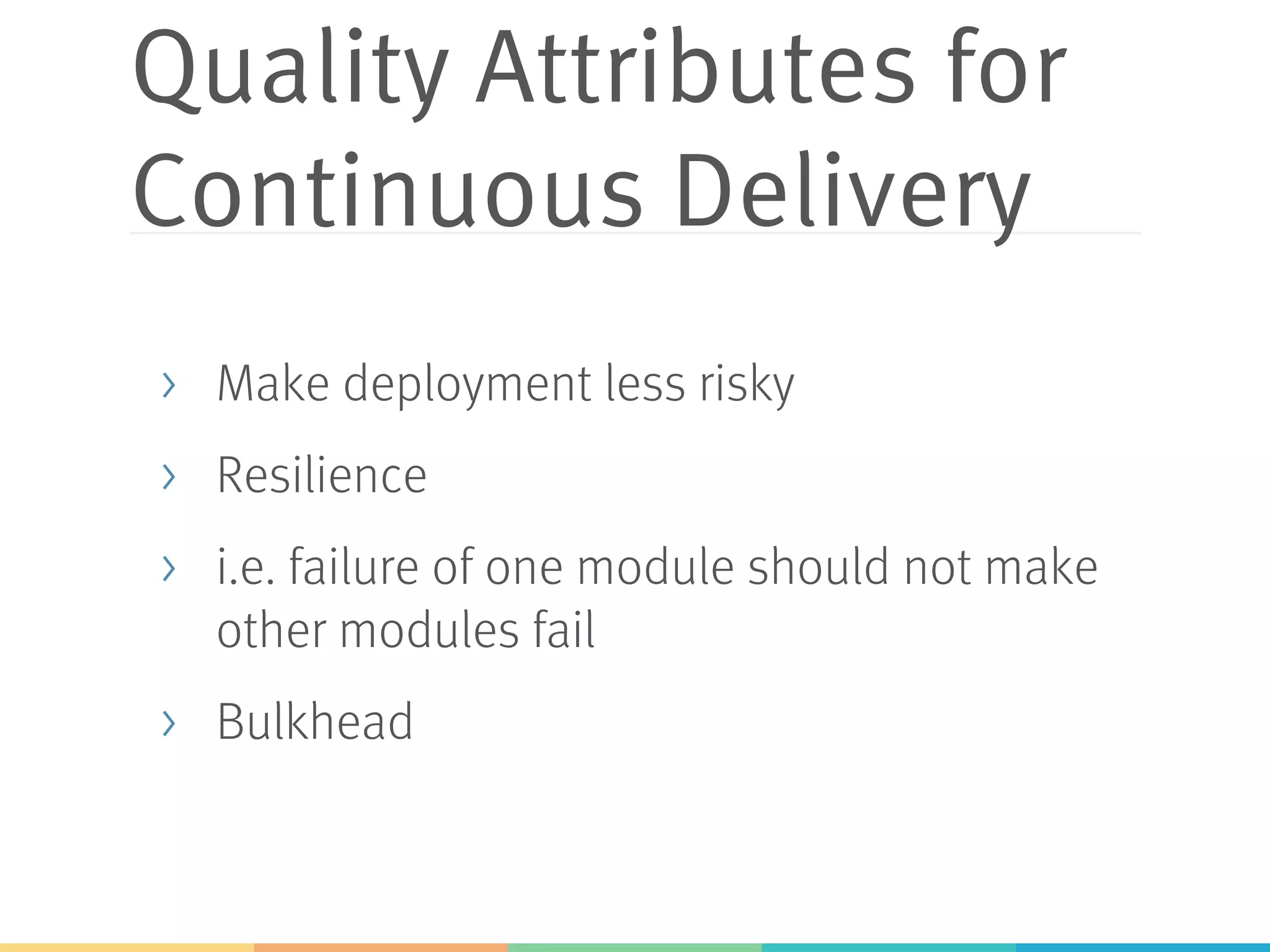 Quality Attributes for Continuous Delivery

› Make deployment less risky

› Resilience

› i.e. failure of one module should not make other modules fail

› Bulkhead